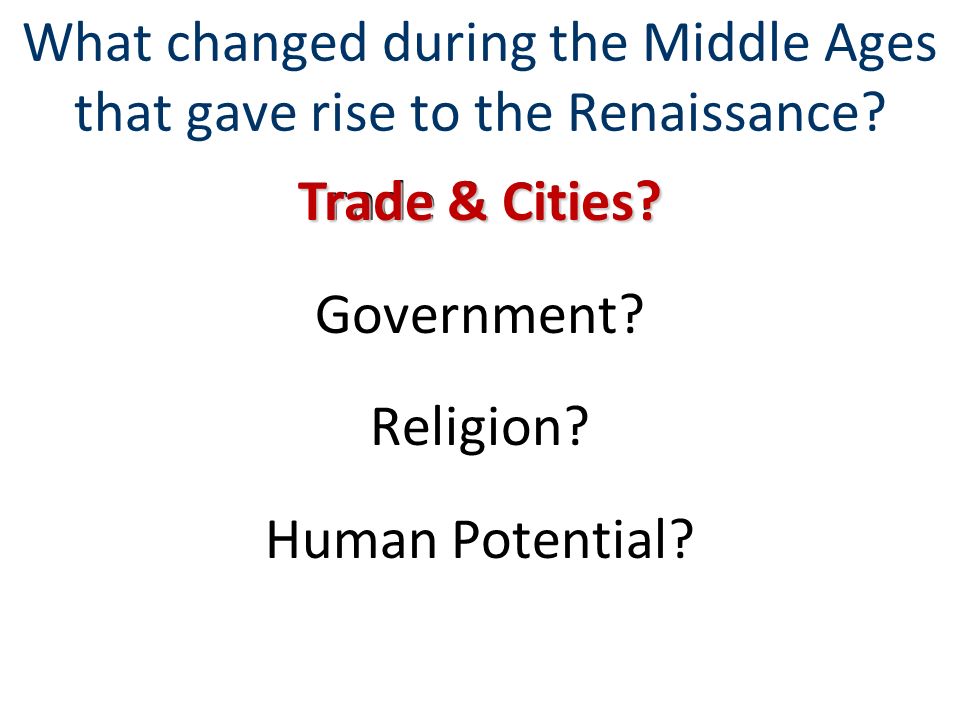 What changed during the Middle Ages that gave rise to the Renaissance?

Trade & Cities?

Government?

Religion?

Human Potential?